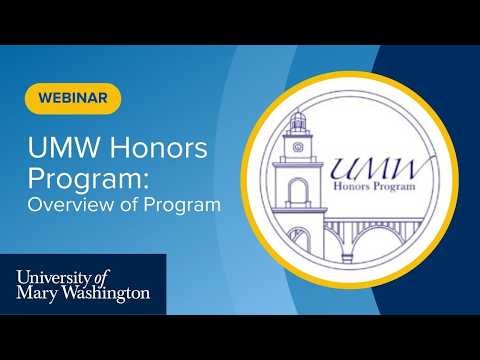 WEBINAR

UMW Honors Program:
Overview of Program

UMW
Honors Program

University of
Mary Washington